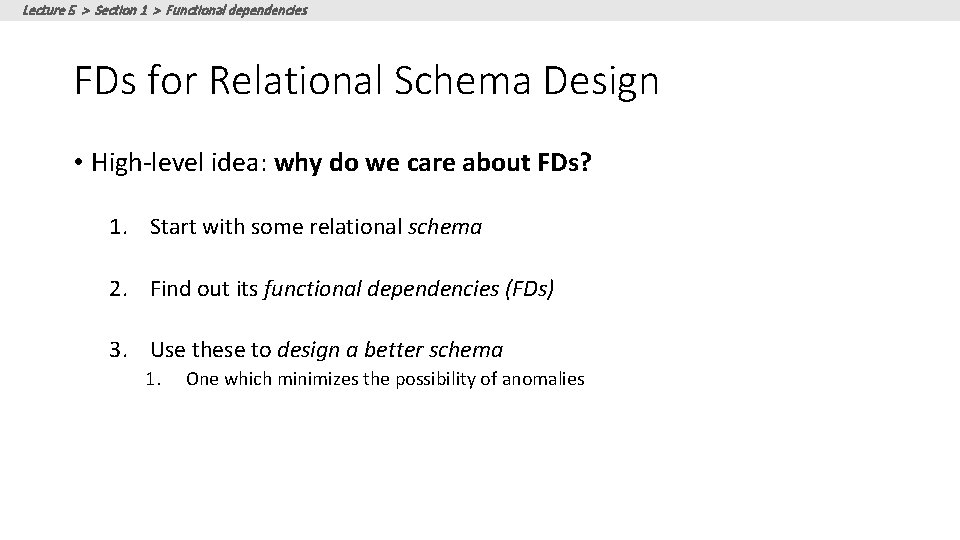 Lecture 5 > Section 1 > Functional dependencies

FDs for Relational Schema Design

• High-level idea: why do we care about FDs?

1. Start with some relational schema

2. Find out its functional dependencies (FDs)

3. Use these to design a better schema
1. One which minimizes the possibility of anomalies